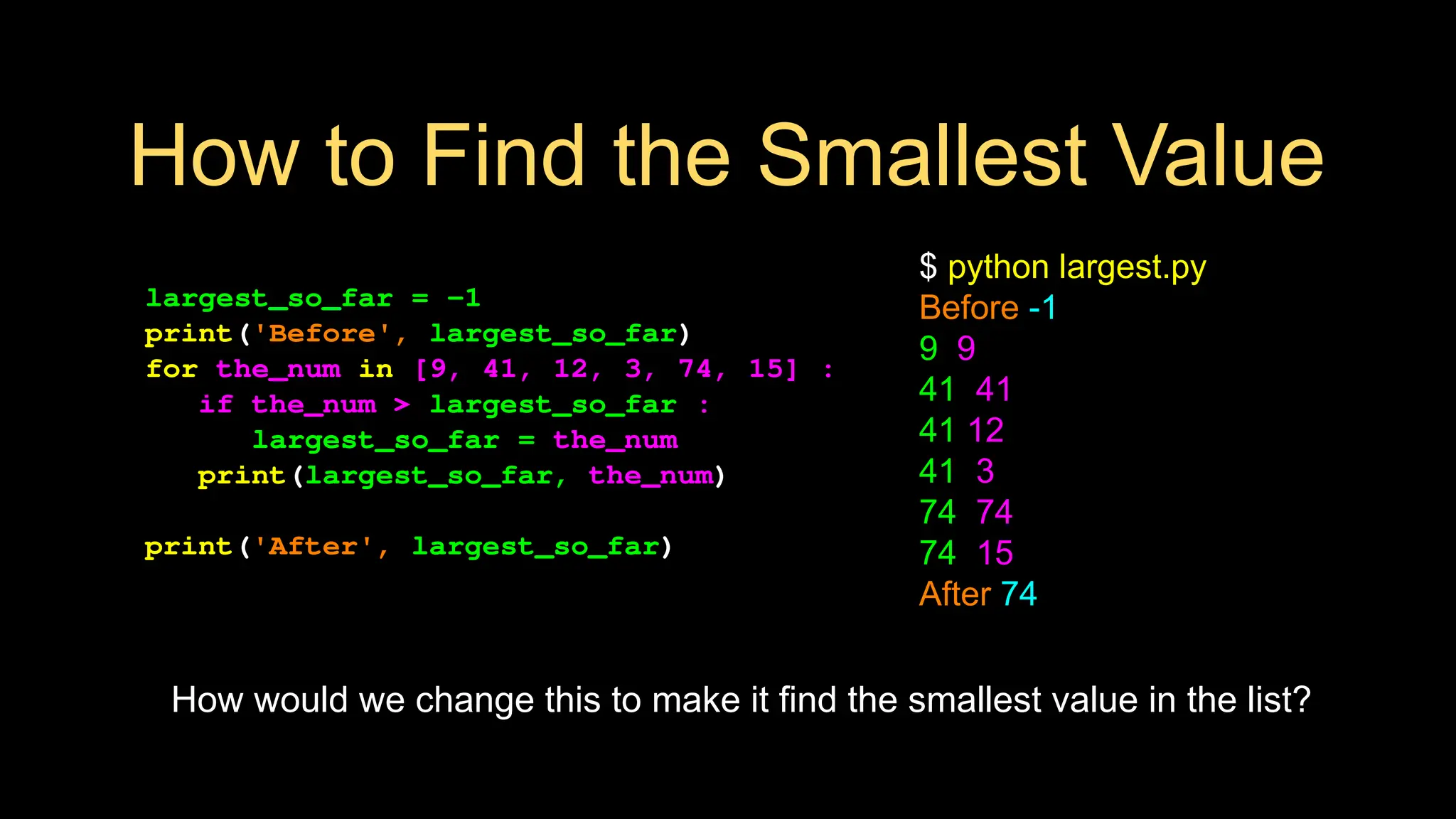 How to Find the Smallest Value

largest_so_far = -1
print('Before', largest_so_far)
for the_num in [9, 41, 12, 3, 74, 15] :
    if the_num > largest_so_far :
        largest_so_far = the_num
    print(largest_so_far, the_num)

print('After', largest_so_far)

$ python largest.py
Before -1
9 9
41 41
41 12
41 3
74 74
74 15
After 74

How would we change this to make it find the smallest value in the list?